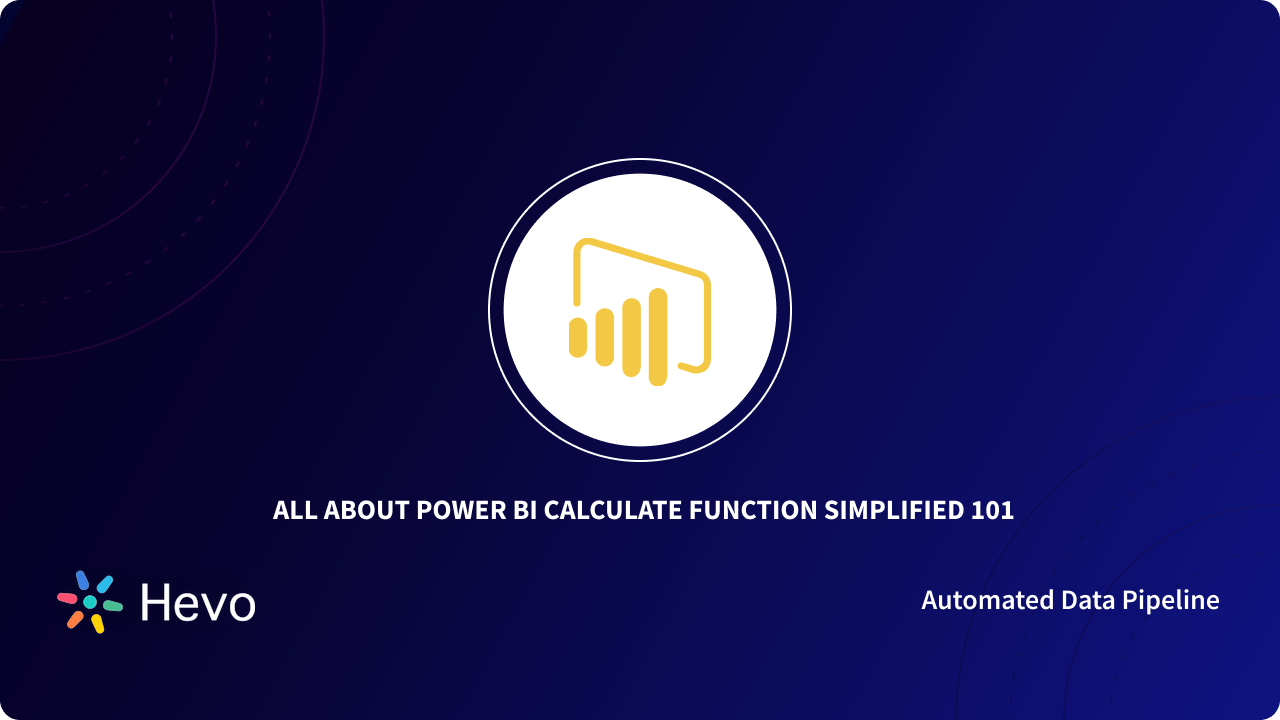 ALL ABOUT POWER BI CALCULATE FUNCTION SIMPLIFIED 101

Hevo

Automated Data Pipeline